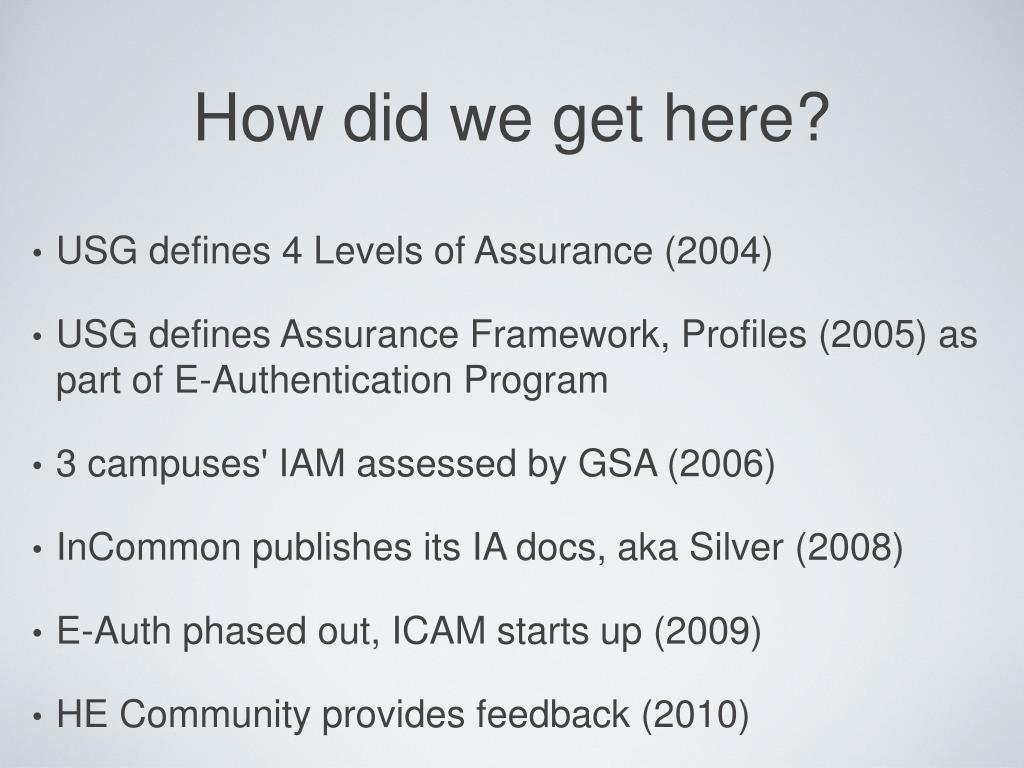 How did we get here?

• USG defines 4 Levels of Assurance (2004)

• USG defines Assurance Framework, Profiles (2005) as part of E-Authentication Program

• 3 campuses' IAM assessed by GSA (2006)

• InCommon publishes its IA docs, aka Silver (2008)

• E-Auth phased out, ICAM starts up (2009)

• HE Community provides feedback (2010)